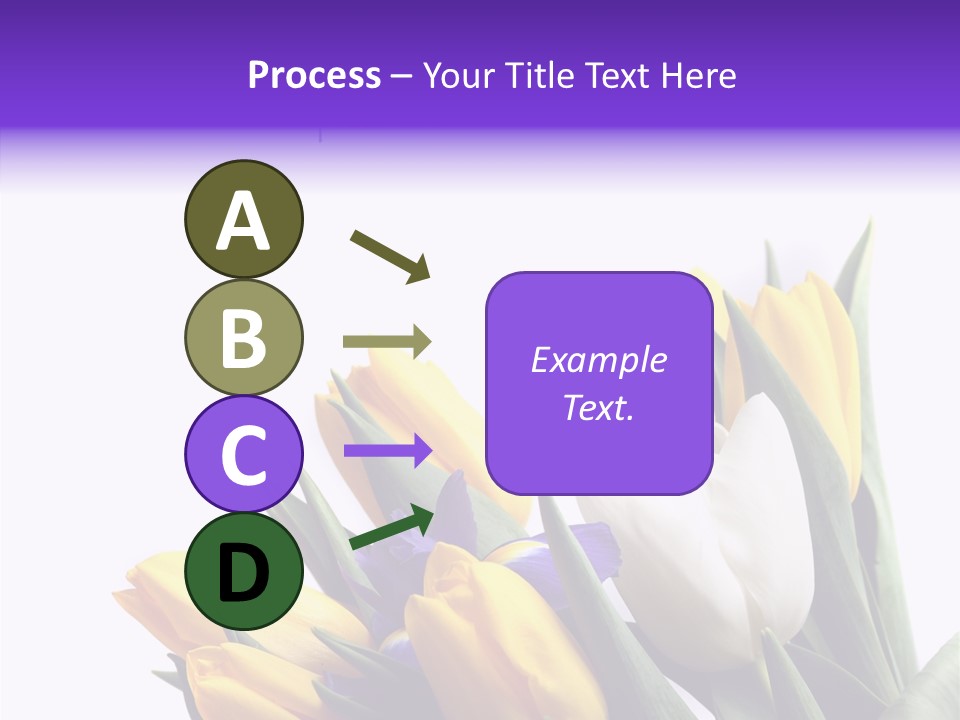 Process – Your Title Text Here

A

B

C

D

Example Text.